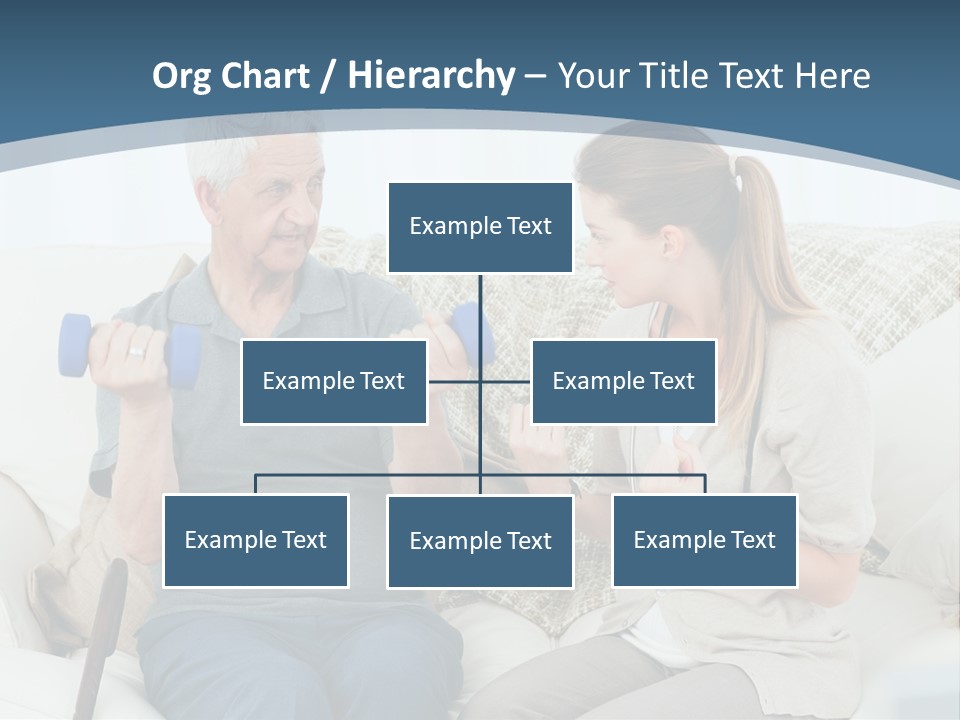 Org Chart / Hierarchy – Your Title Text Here

Example Text

Example Text

Example Text

Example Text

Example Text

Example Text